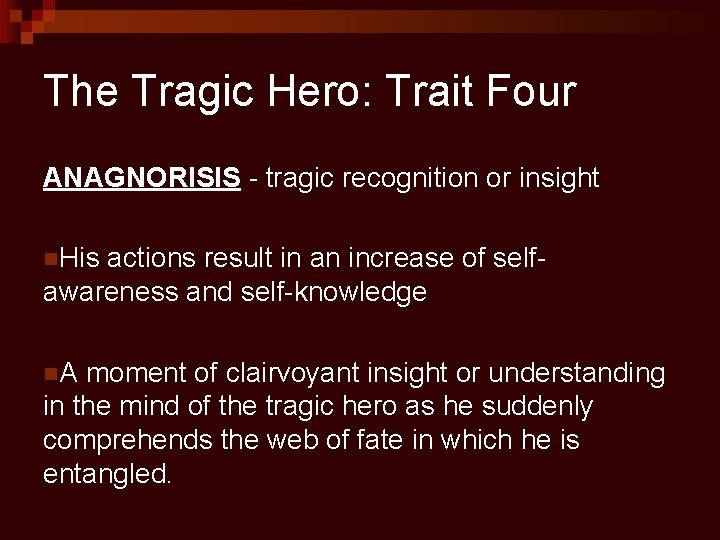 The Tragic Hero: Trait Four

ANAGNORISIS - tragic recognition or insight

His actions result in an increase of self-awareness and self-knowledge

A moment of clairvoyant insight or understanding in the mind of the tragic hero as he suddenly comprehends the web of fate in which he is entangled.